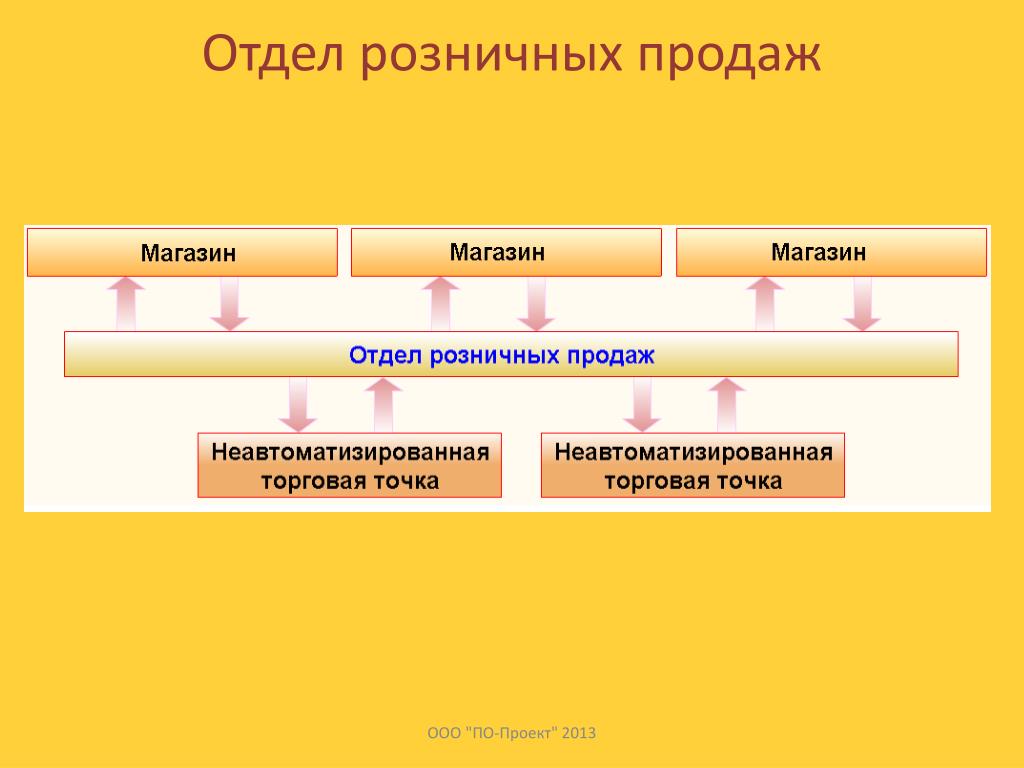 Отдел розничных продаж

Магазин

Магазин

Магазин

Отдел розничных продаж

Неавтоматизированная торговая точка

Неавтоматизированная торговая точка

ООО "ПО-Проект" 2013